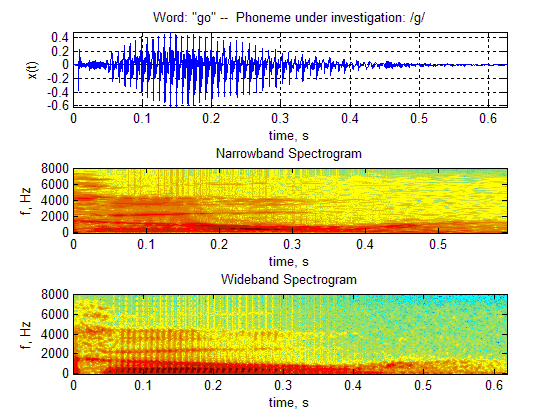 Word: "go" -- Phoneme under investigation: /g/

x(t)

0.4
0.2
0
-0.2
-0.4
-0.6

0 0.1 0.2 0.3 0.4 0.5 0.6

time, s

Narrowband Spectrogram

f, Hz

8000
6000
4000
2000
0

0 0.1 0.2 0.3 0.4 0.5

time, s

Wideband Spectrogram

f, Hz

8000
6000
4000
2000
0

0 0.1 0.2 0.3 0.4 0.5 0.6

time, s